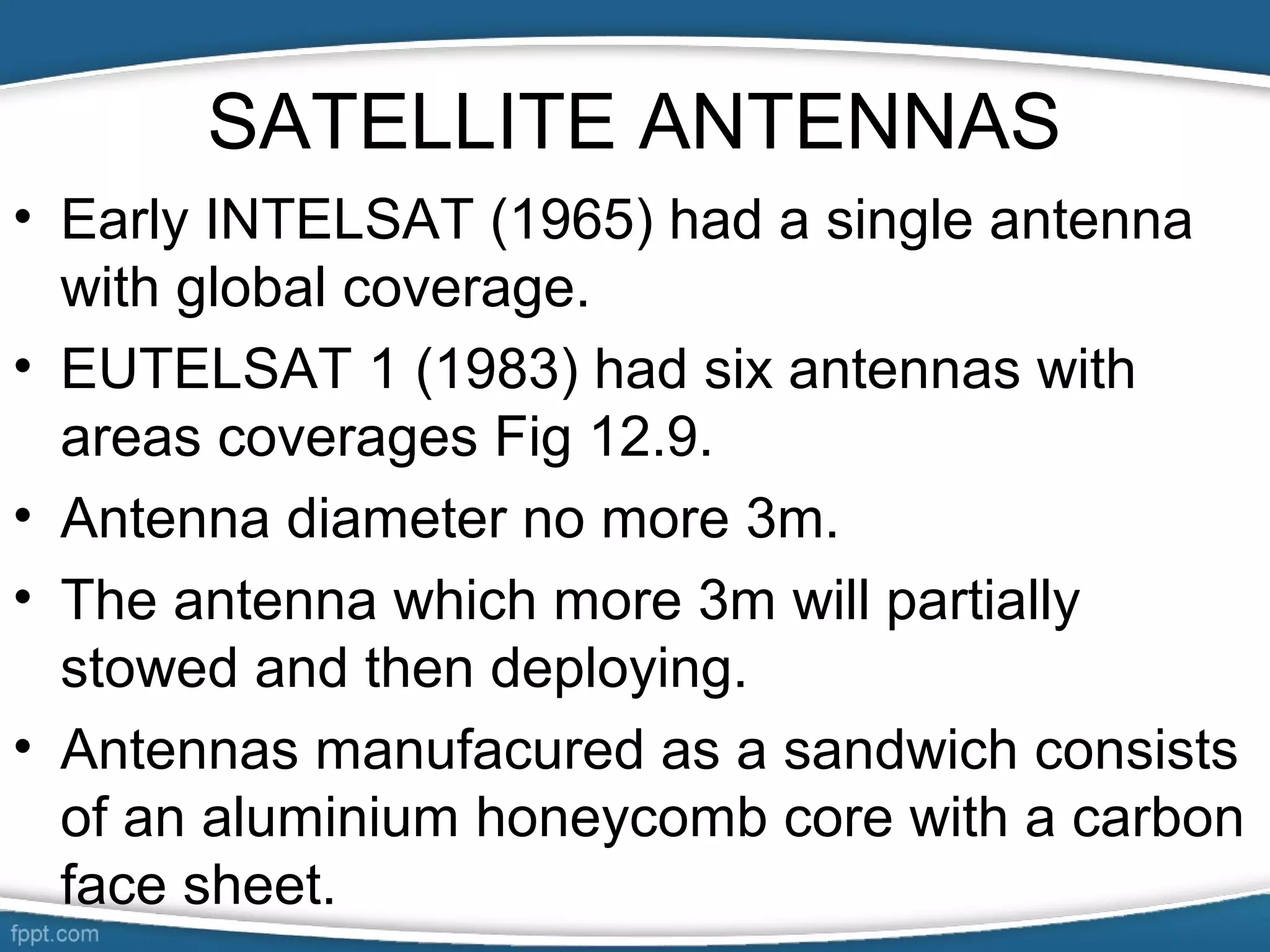 SATELLITE ANTENNAS

• Early INTELSAT (1965) had a single antenna with global coverage.

• EUTELSAT 1 (1983) had six antennas with areas coverages Fig 12.9.

• Antenna diameter no more 3m.

• The antenna which more 3m will partially stowed and then deploying.

• Antennas manufacured as a sandwich consists of an aluminium honeycomb core with a carbon face sheet.

fppt.com